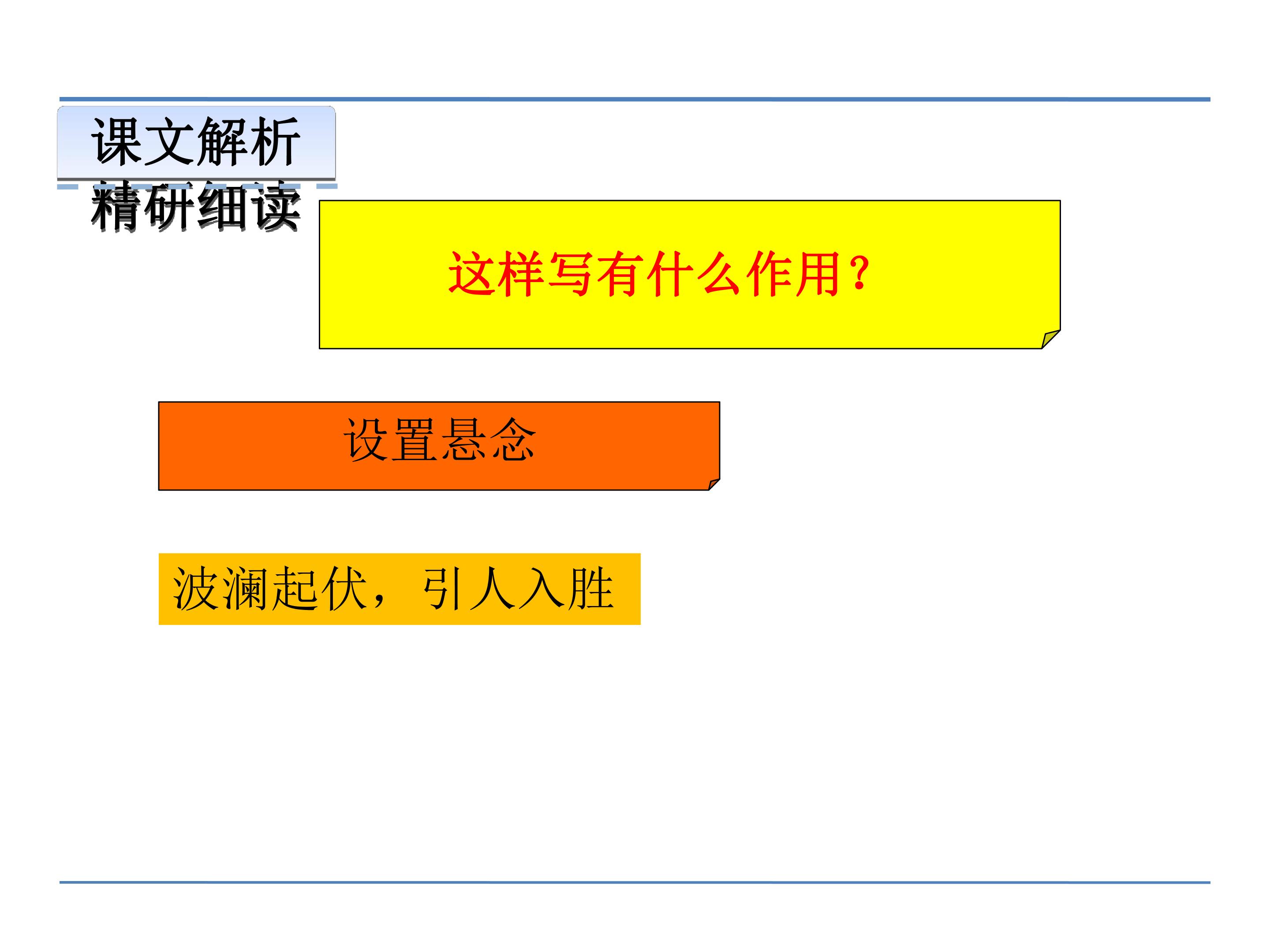 课文解析

精研细读

这样写有什么作用？

设置悬念

波澜起伏，引人入胜